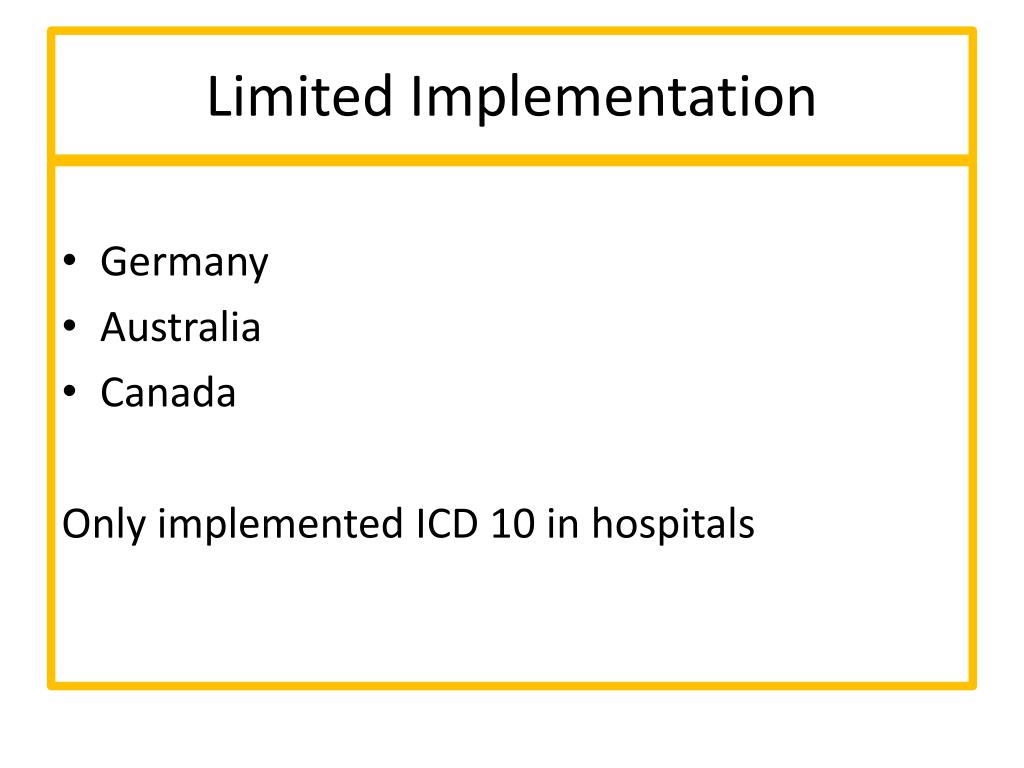 Limited Implementation

• Germany
• Australia
• Canada

Only implemented ICD 10 in hospitals